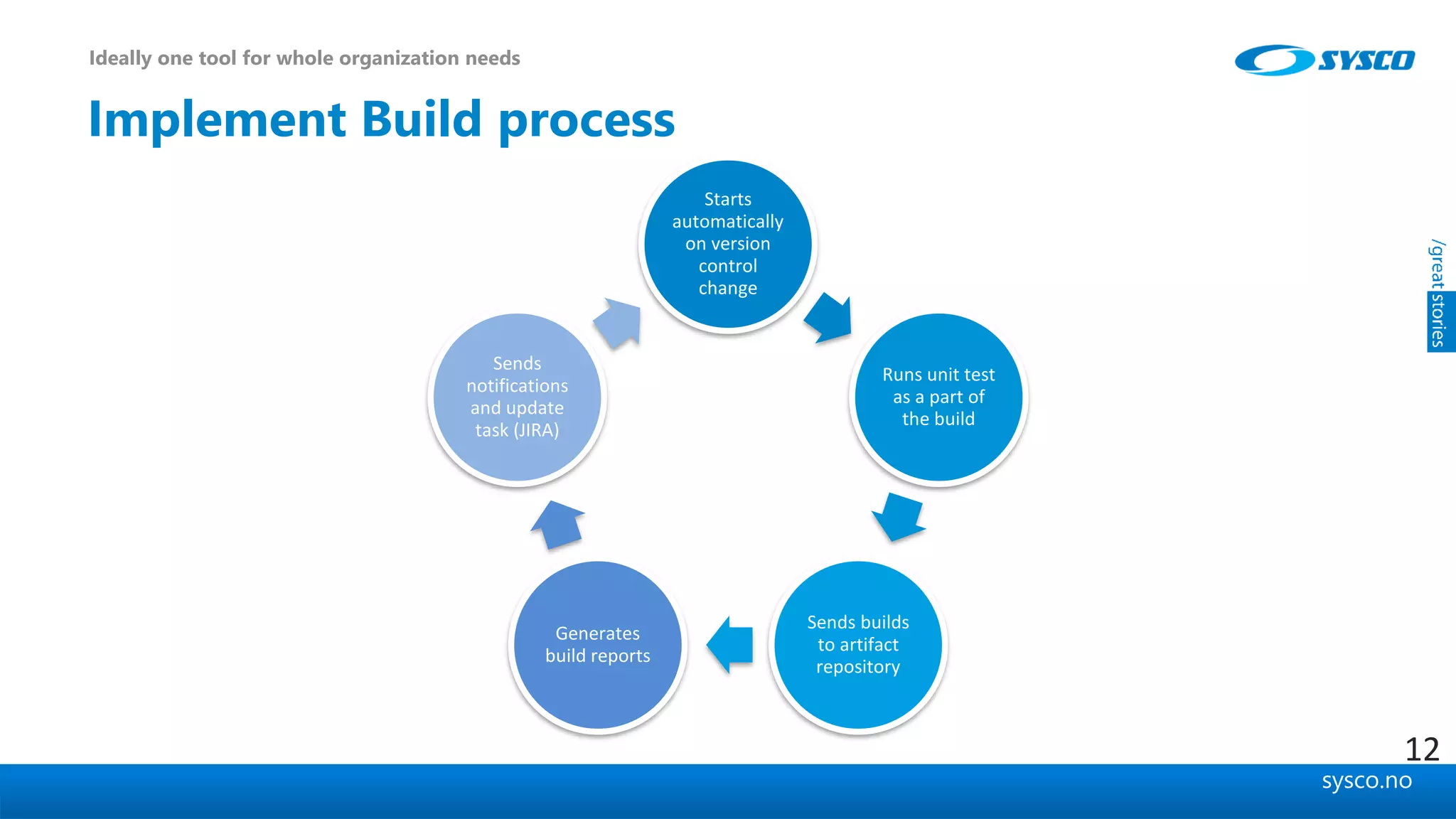 Ideally one tool for whole organization needs

SYSCO

Implement Build process

Starts automatically on version control change

Runs unit test as a part of the build

Sends builds to artifact repository

Generates build reports

Sends notifications and update task (JIRA)

/great stories

12

sysco.no